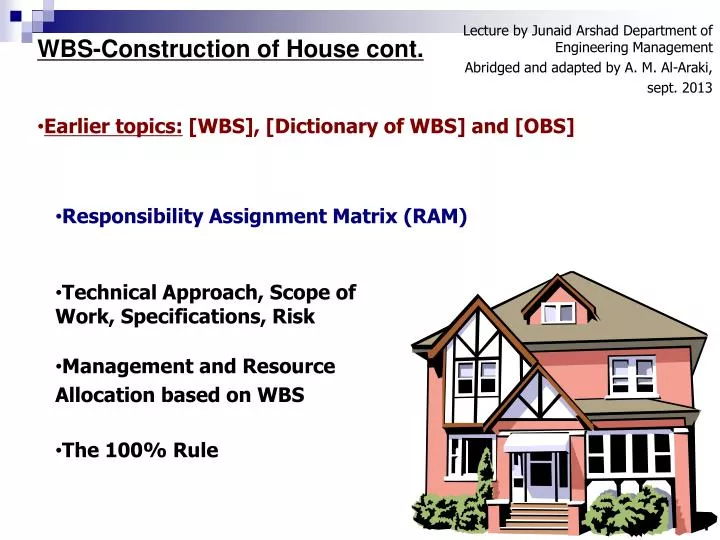 WBS-Construction of House cont.

Lecture by Junaid Arshad Department of Engineering Management
Abridged and adapted by A. M. Al-Araki, sept. 2013

•Earlier topics: [WBS], [Dictionary of WBS] and [OBS]

•Responsibility Assignment Matrix (RAM)

•Technical Approach, Scope of Work, Specifications, Risk

•Management and Resource Allocation based on WBS

•The 100% Rule